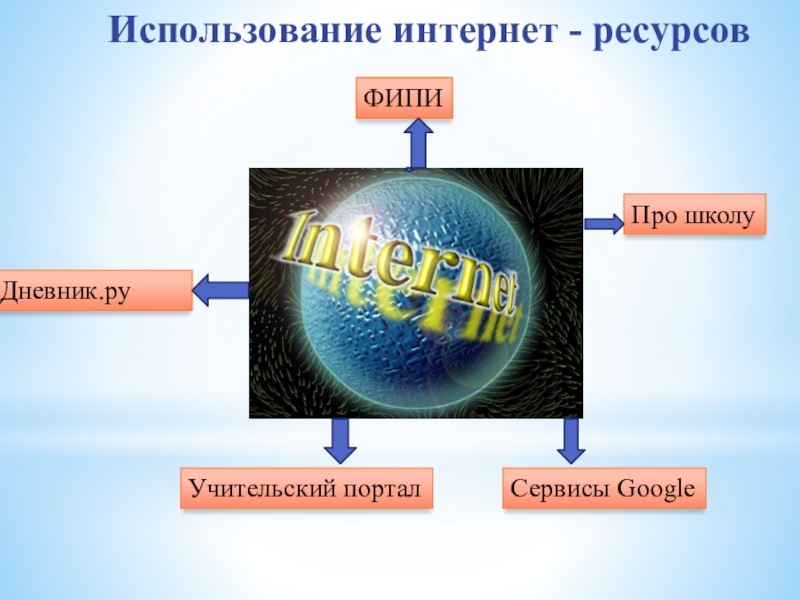 Использование интернет - ресурсов

ФИПИ

Про школу

Internet

Дневник.ру

Учительский портал

Сервисы Google